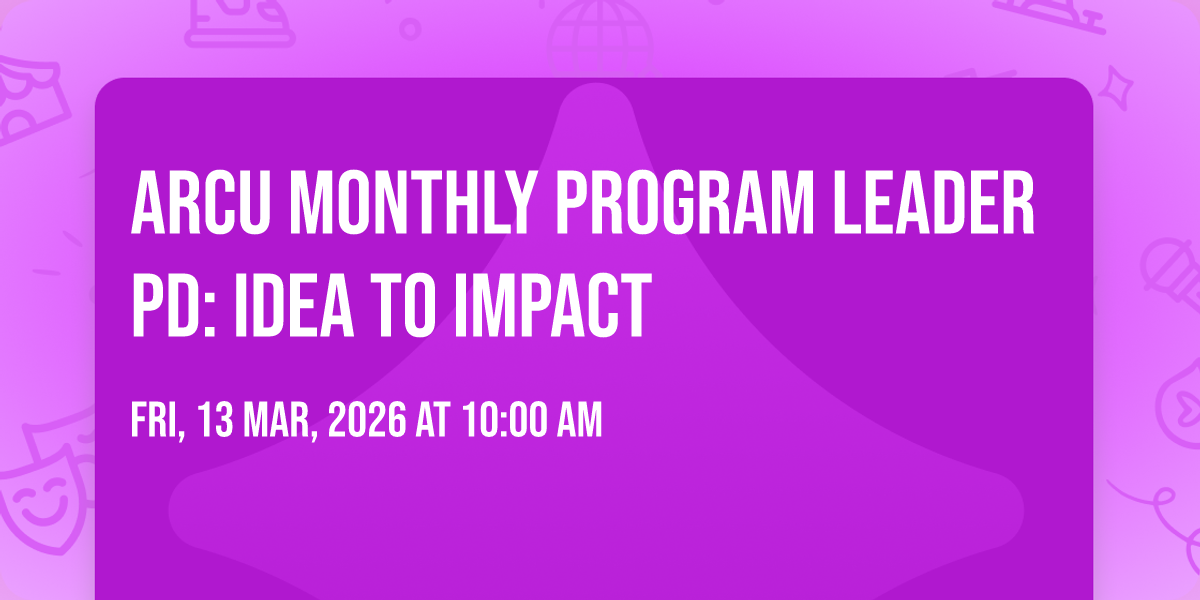 ARCU MONTHLY PROGRAM LEADER PD: IDEA TO IMPACT

FRI, 13 MAR, 2026 AT 10:00 AM